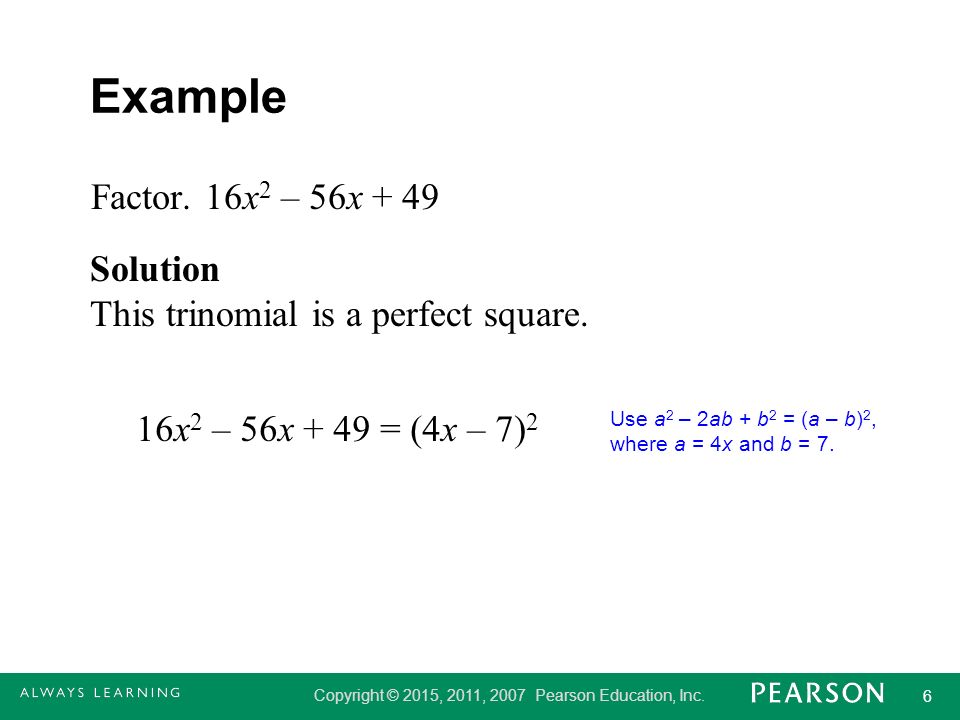 Example

Factor. $16x^2 - 56x + 49$

Solution
This trinomial is a perfect square.

$16x^2 - 56x + 49 = (4x - 7)^2$

Use $a^2 - 2ab + b^2 = (a - b)^2$, where $a = 4x$ and $b = 7$.

ALWAYS LEARNING

Copyright © 2015, 2011, 2007 Pearson Education, Inc.

PEARSON

6